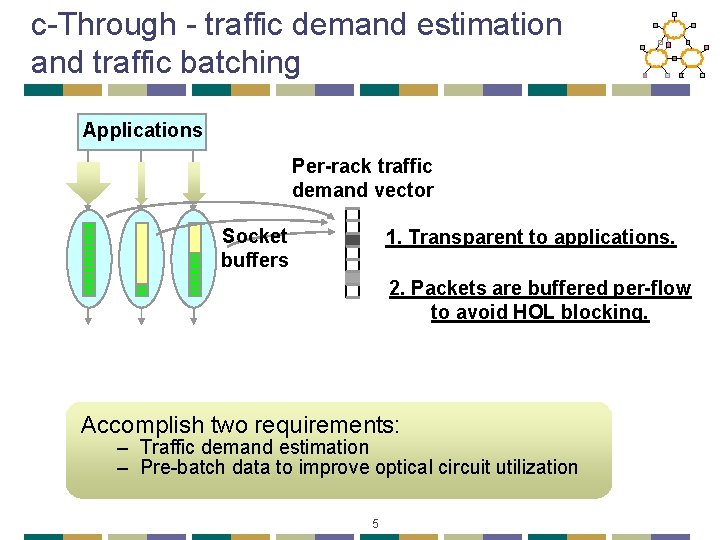 c-Through - traffic demand estimation and traffic batching

Applications

Per-rack traffic demand vector

Socket buffers

1. Transparent to applications.

2. Packets are buffered per-flow to avoid HOL blocking.

Accomplish two requirements:
– Traffic demand estimation
– Pre-batch data to improve optical circuit utilization

5